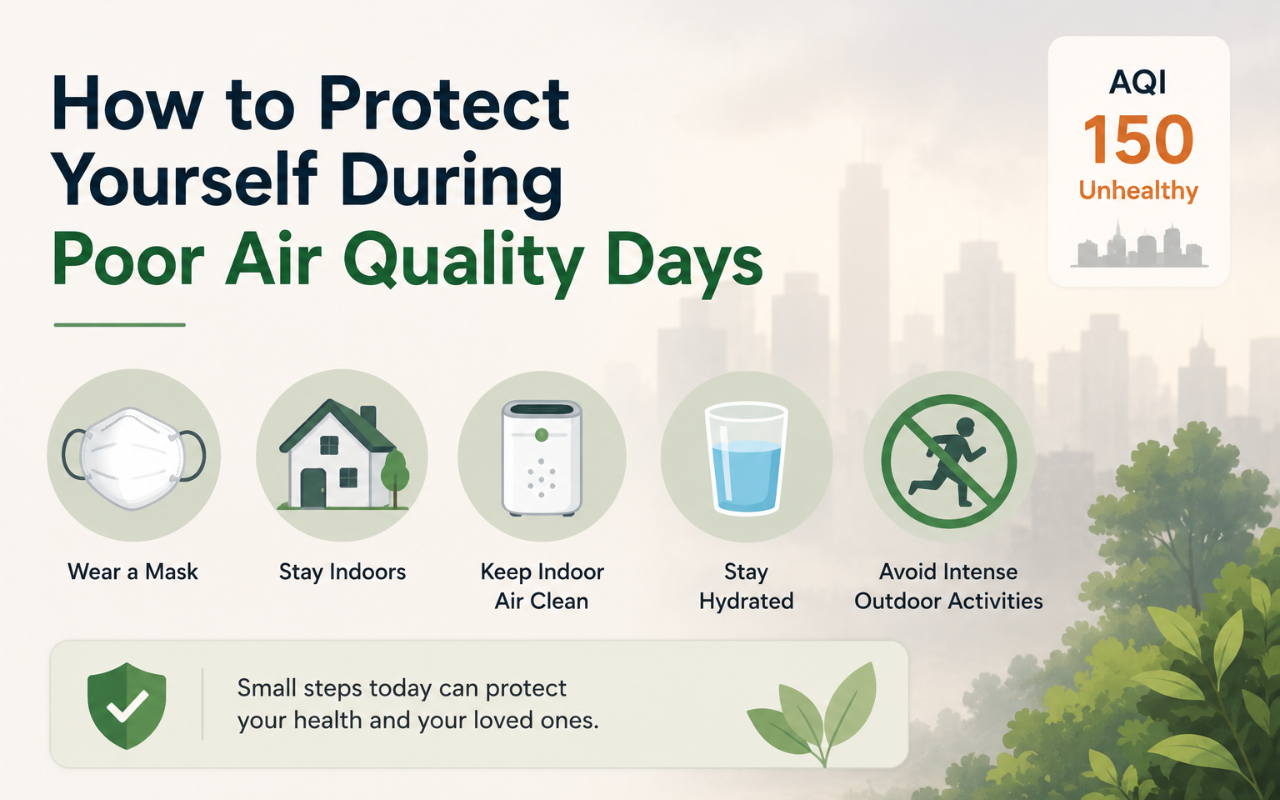 How to Protect Yourself During Poor Air Quality Days

AQI
150
Unhealthy

Wear a Mask

Stay Indoors

Keep Indoor Air Clean

Stay Hydrated

Avoid Intense Outdoor Activities

Small steps today can protect your health and your loved ones.